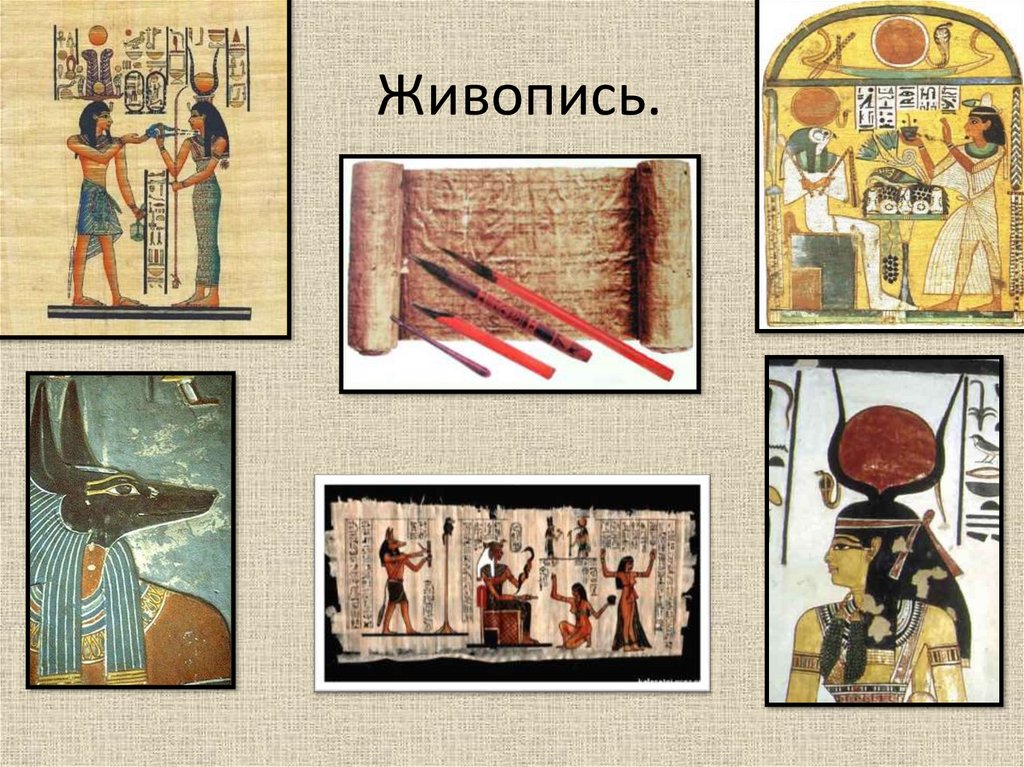 Живопись.